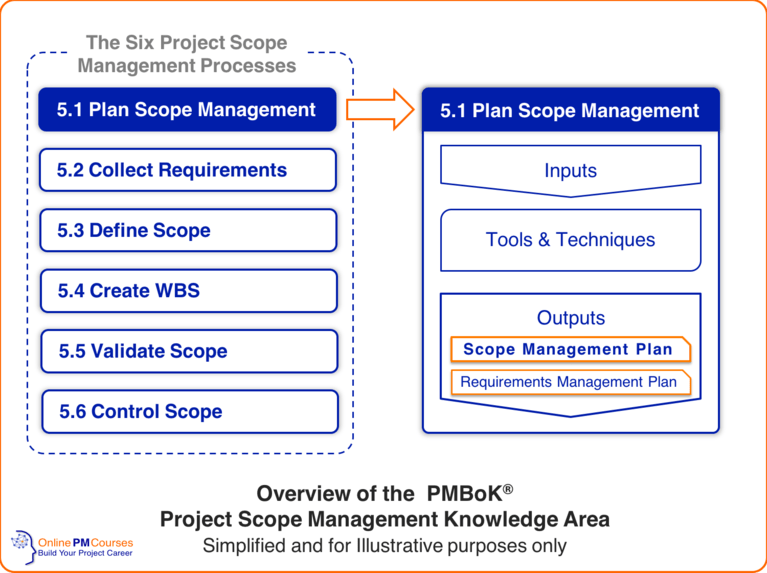 The Six Project Scope Management Processes

5.1 Plan Scope Management

5.2 Collect Requirements

5.3 Define Scope

5.4 Create WBS

5.5 Validate Scope

5.6 Control Scope

5.1 Plan Scope Management

Inputs

Tools & Techniques

Outputs

Scope Management Plan

Requirements Management Plan

Overview of the PMBoK®
Project Scope Management Knowledge Area
Simplified and for Illustrative purposes only

Online PM Courses
Build Your Project Career